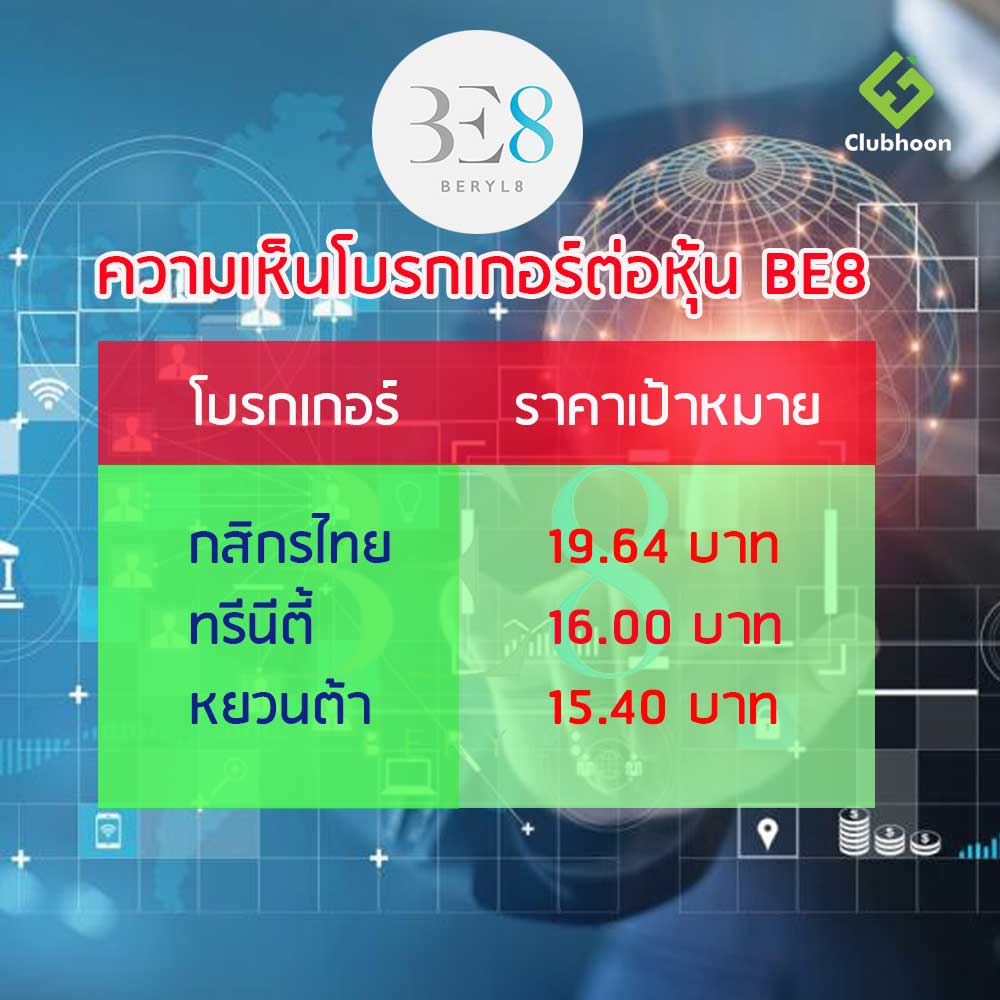 BE8
BERYL8

Clubhoon

ความเห็นโบรกเกอร์ต่อหุ้น BE8

| โบรกเกอร์ | ราคาเป้าหมาย |
|---|---|
| กสิกรไทย | 19.64 บาท |
| ทรีนีตี้ | 16.00 บาท |
| หยวนต้า | 15.40 บาท |